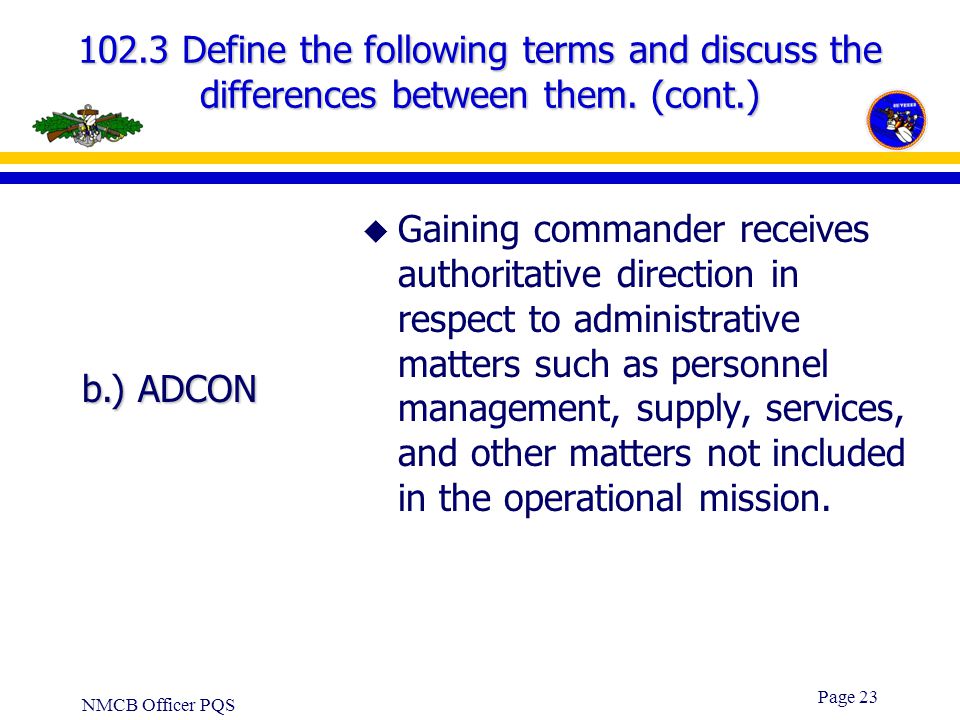 102.3 Define the following terms and discuss the differences between them. (cont.)

b.) ADCON

Gaining commander receives authoritative direction in respect to administrative matters such as personnel management, supply, services, and other matters not included in the operational mission.

NMCB Officer PQS

Page 23